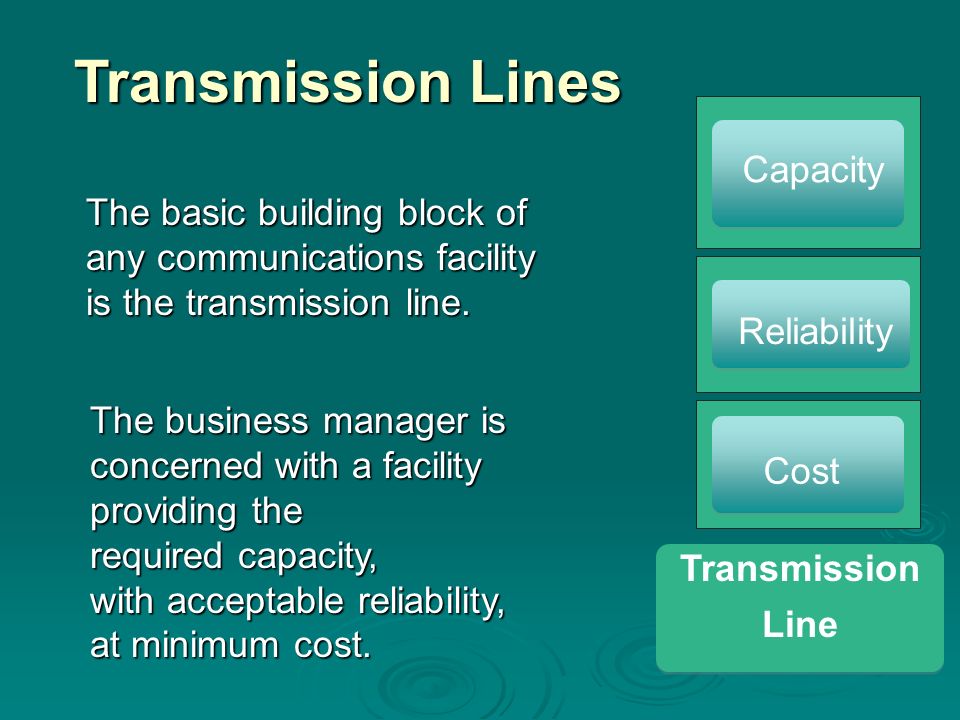 Transmission Lines

The basic building block of any communications facility is the transmission line.

The business manager is concerned with a facility providing the
required capacity,
with acceptable reliability,
at minimum cost.

Capacity

Reliability

Cost

Transmission Line